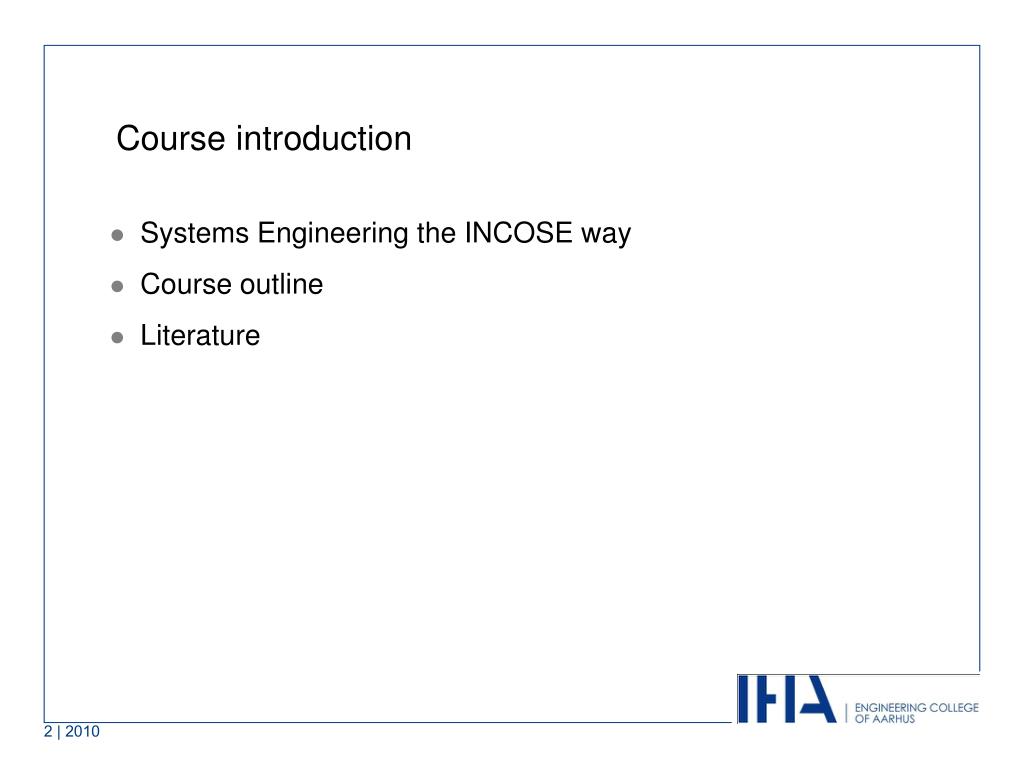 Course introduction

- Systems Engineering the INCOSE way
- Course outline
- Literature

IHA | ENGINEERING COLLEGE OF AARHUS

2 | 2010